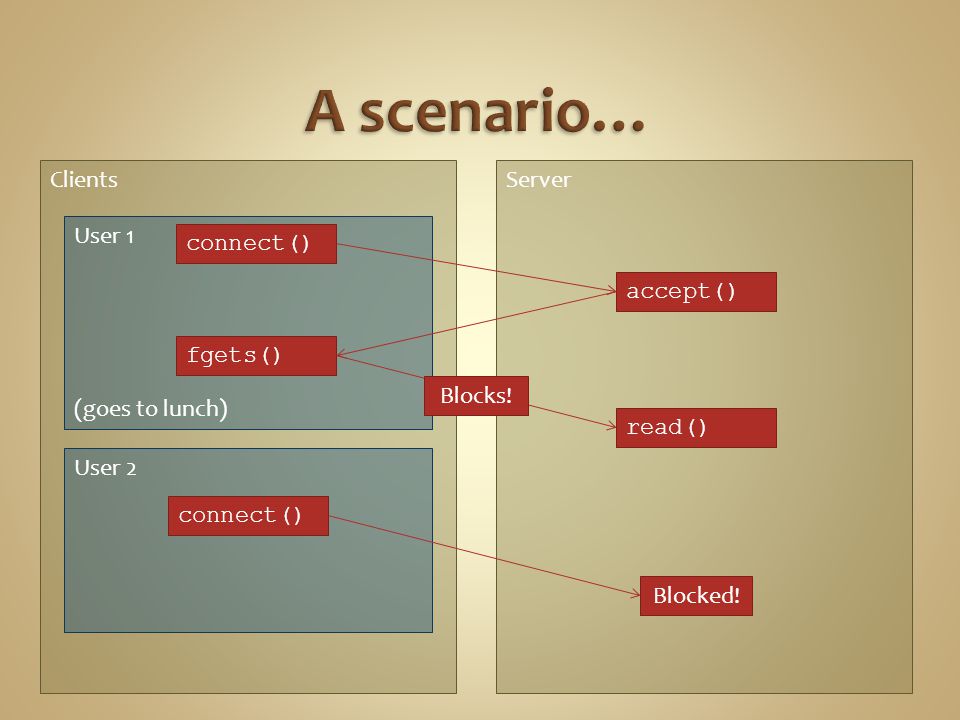 A scenario…

Clients

User 1

connect()

fgets()

(goes to lunch)

User 2

connect()

Blocks!

Server

accept()

read()

Blocked!